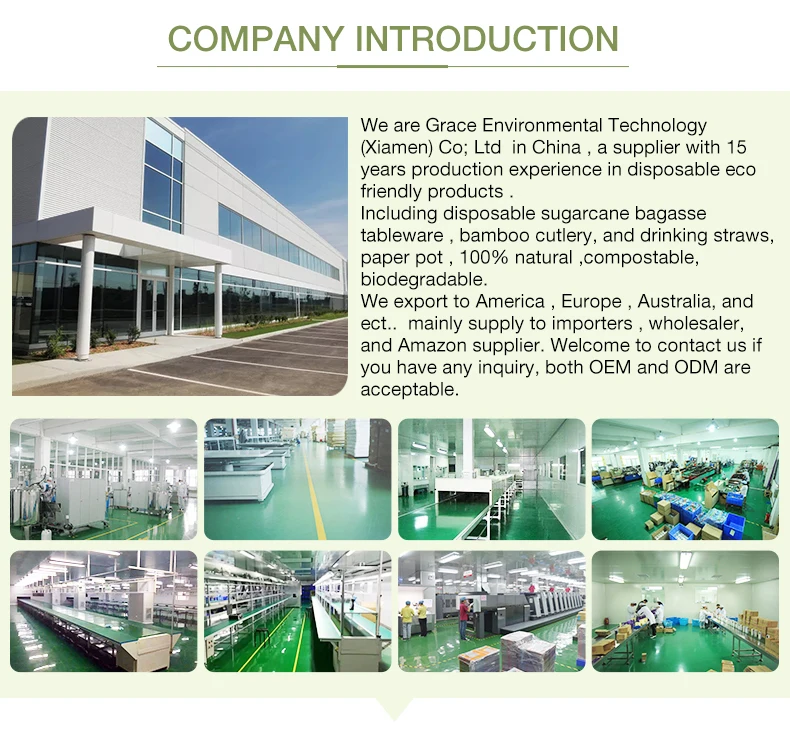 COMPANY INTRODUCTION

We are Grace Environmental Technology (Xiamen) Co; Ltd in China , a supplier with 15 years production experience in disposable eco friendly products .
Including disposable sugarcane bagasse tableware , bamboo cutlery, and drinking straws, paper pot , 100% natural ,compostable, biodegradable.
We export to America , Europe , Australia, and ect.. mainly supply to importers , wholesaler, and Amazon supplier. Welcome to contact us if you have any inquiry, both OEM and ODM are acceptable.